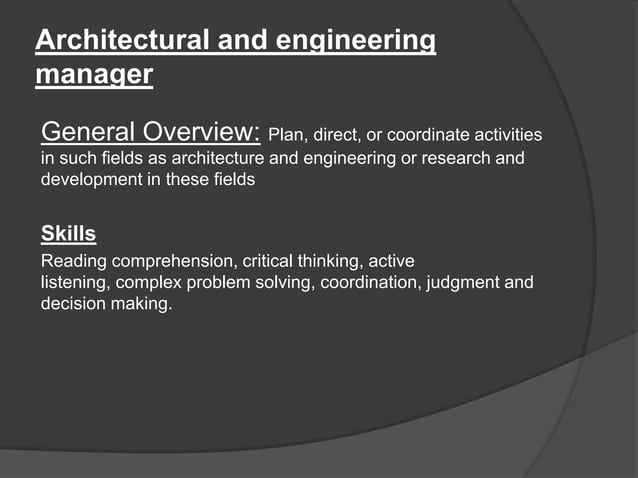 Architectural and engineering manager

General Overview: Plan, direct, or coordinate activities in such fields as architecture and engineering or research and development in these fields

Skills
Reading comprehension, critical thinking, active listening, complex problem solving, coordination, judgment and decision making.